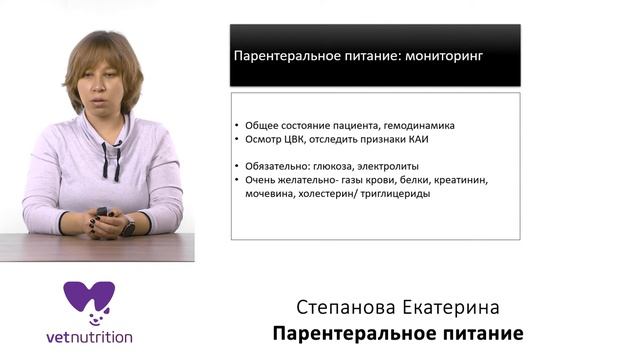 Парентеральное питание: мониторинг

• Общее состояние пациента, гемодинамика
• Осмотр ЦВК, отследить признаки КАИ

• Обязательно: глюкоза, электролиты
• Очень желательно- газы крови, белки, креатинин, мочевина, холестерин/ триглицериды

vetnutrition

Степанова Екатерина
Парентеральное питание